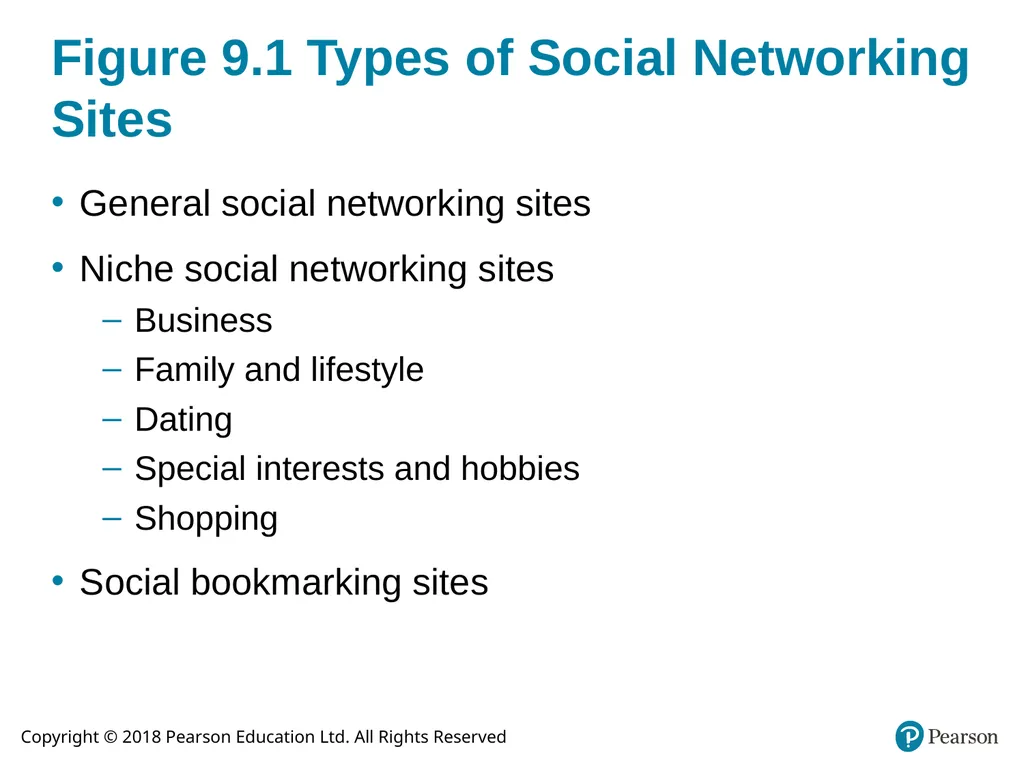 Figure 9.1 Types of Social Networking Sites

• General social networking sites
• Niche social networking sites
  – Business
  – Family and lifestyle
  – Dating
  – Special interests and hobbies
  – Shopping
• Social bookmarking sites

Copyright © 2018 Pearson Education Ltd. All Rights Reserved

Pearson